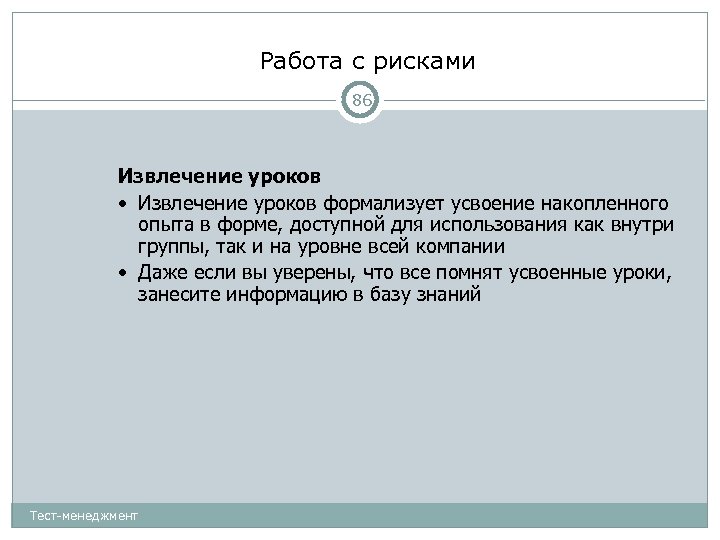 Работа с рисками

86

Извлечение уроков

• Извлечение уроков формализует усвоение накопленного опыта в форме, доступной для использования как внутри группы, так и на уровне всей компании

• Даже если вы уверены, что все помнят усвоенные уроки, занесите информацию в базу знаний

Тест-менеджмент